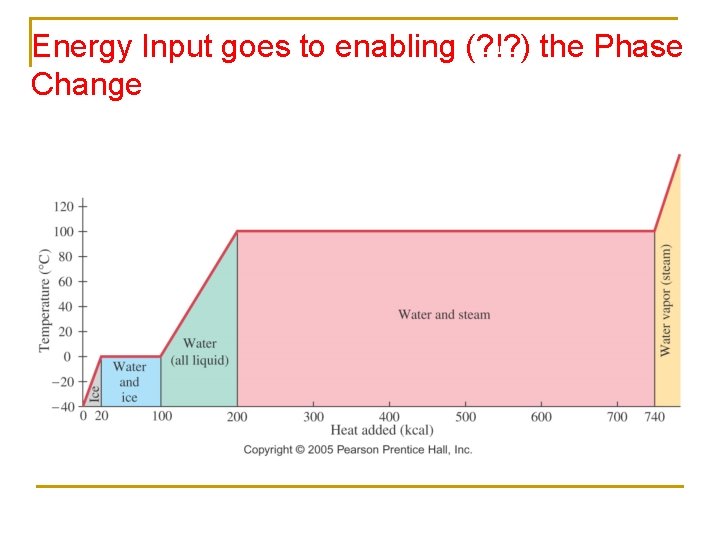 Energy Input goes to enabling (?!?) the Phase Change

120
100
80
60
40
20
0
−20
−40
Temperature (°C)

Ice
Water and ice
Water (all liquid)
Water and steam
Water vapor (steam)

0 20 100 200 300 400 500 600 700 740
Heat added (kcal)

Copyright © 2005 Pearson Prentice Hall, Inc.